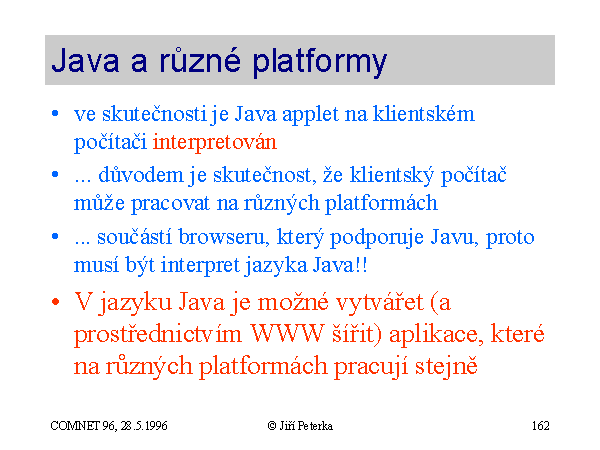 Java a různé platformy

• ve skutečnosti je Java applet na klientském počítači interpretován

• ... důvodem je skutečnost, že klientský počítač může pracovat na různých platformách

• ... součástí browseru, který podporuje Javu, proto musí být interpret jazyka Java!!

• V jazyku Java je možné vytvářet (a prostřednictvím WWW šířit) aplikace, které na různých platformách pracují stejně

COMNET 96, 28.5.1996

© Jiří Peterka

162